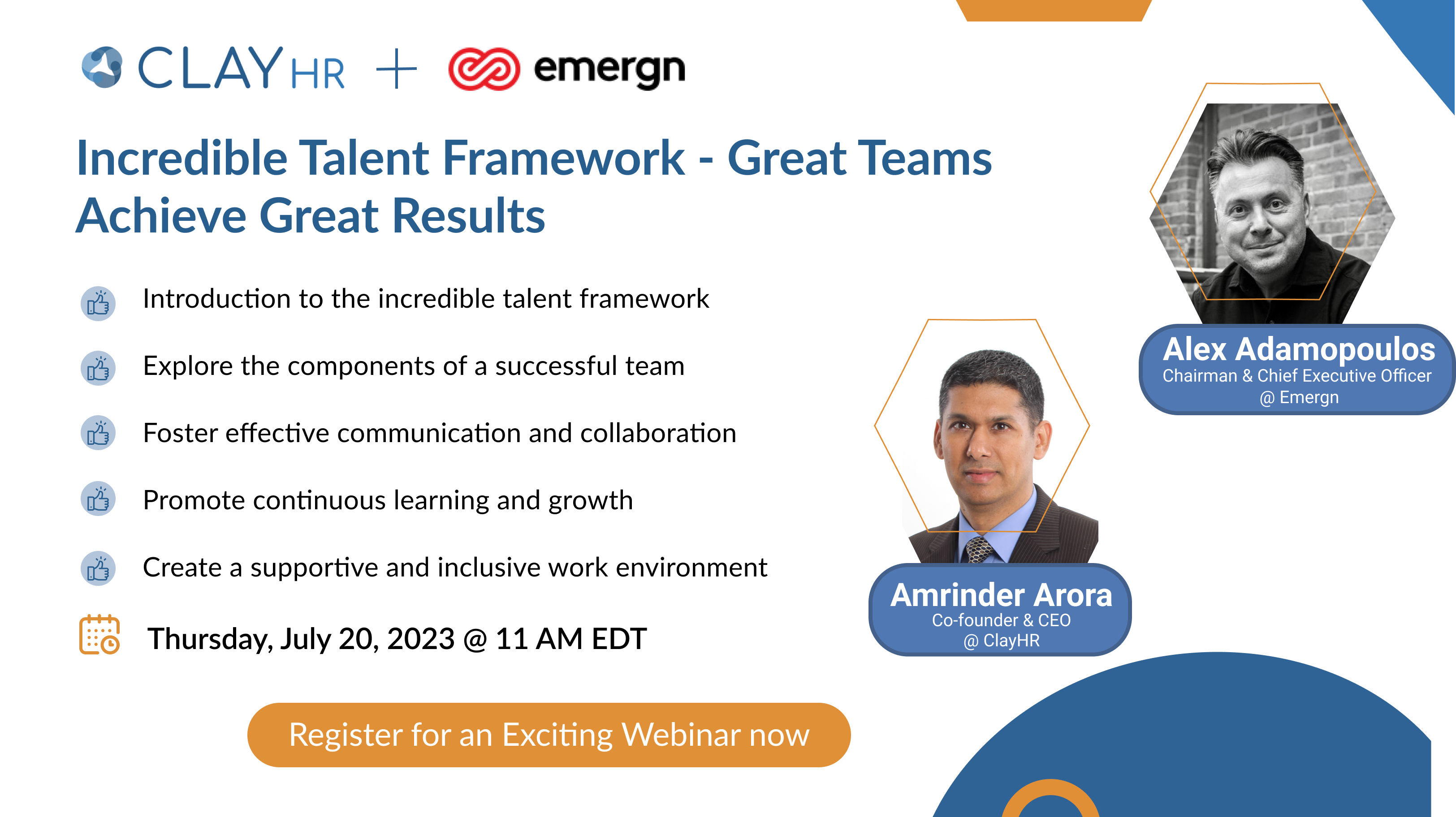 CLAY HR + emergn

Incredible Talent Framework - Great Teams Achieve Great Results

Introduction to the incredible talent framework

Explore the components of a successful team

Foster effective communication and collaboration

Promote continuous learning and growth

Create a supportive and inclusive work environment

Thursday, July 20, 2023 @ 11 AM EDT

Register for an Exciting Webinar now

Alex Adamopoulos
Chairman & Chief Executive Officer
@ Emergn

Amrinder Arora
Co-founder & CEO
@ ClayHR